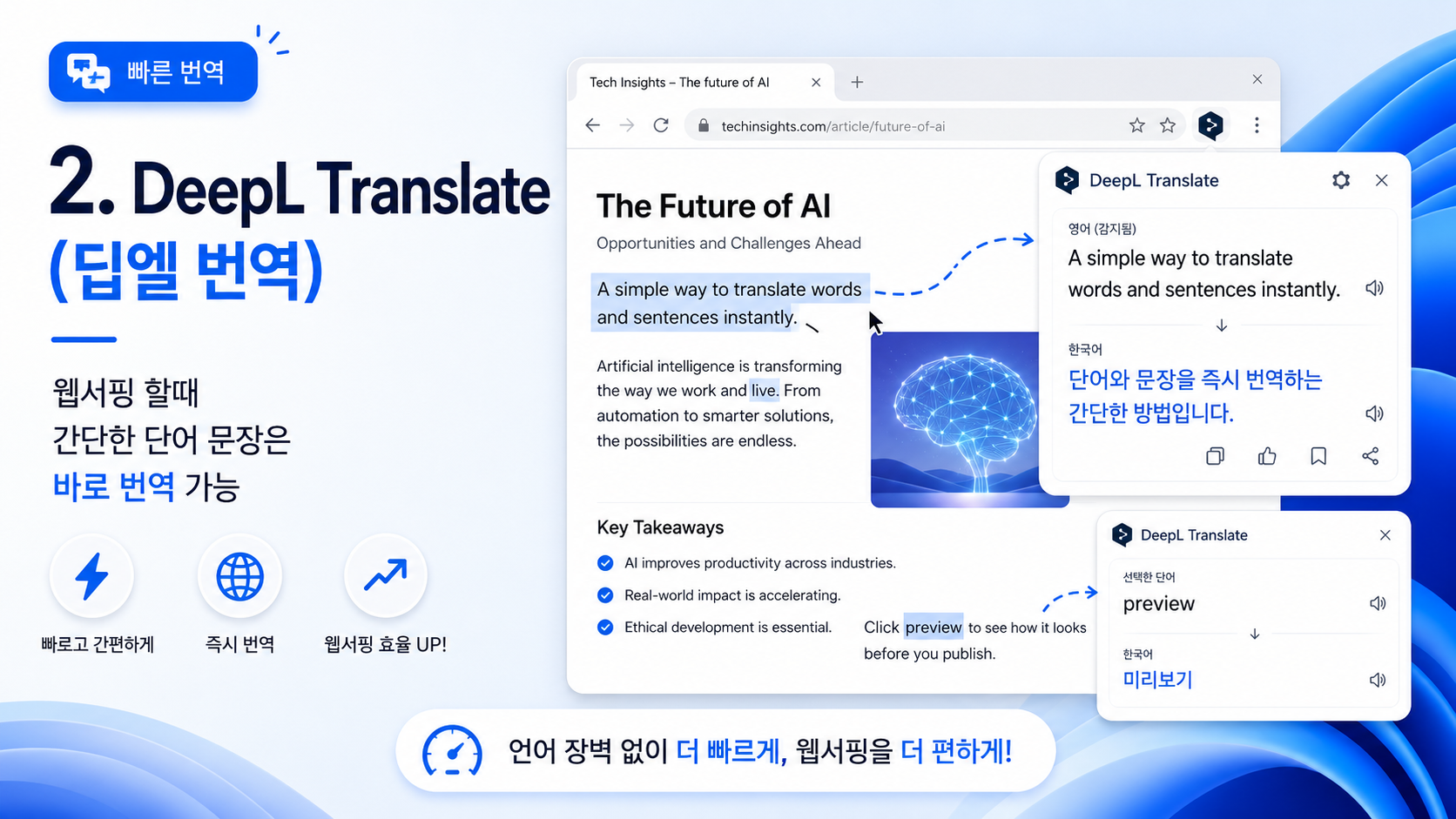 빠른 번역

2. DeepL Translate
(딥엘 번역)

웹서핑 할때
간단한 단어 문장은
바로 번역 가능

빠르고 간편하게

즉시 번역

웹서핑 효율 UP!

Tech Insights – The future of AI

techinsights.com/article/future-of-ai

The Future of AI

Opportunities and Challenges Ahead

A simple way to translate words and sentences instantly.

Artificial intelligence is transforming the way we work and live. From automation to smarter solutions, the possibilities are endless.

Key Takeaways

AI improves productivity across industries.

Real-world impact is accelerating.

Ethical development is essential.

Click preview to see how it looks before you publish.

DeepL Translate

영어 (감지됨)

A simple way to translate words and sentences instantly.

한국어

단어와 문장을 즉시 번역하는 간단한 방법입니다.

DeepL Translate

선택한 단어

preview

한국어

미리보기

언어 장벽 없이 더 빠르게, 웹서핑을 더 편하게!